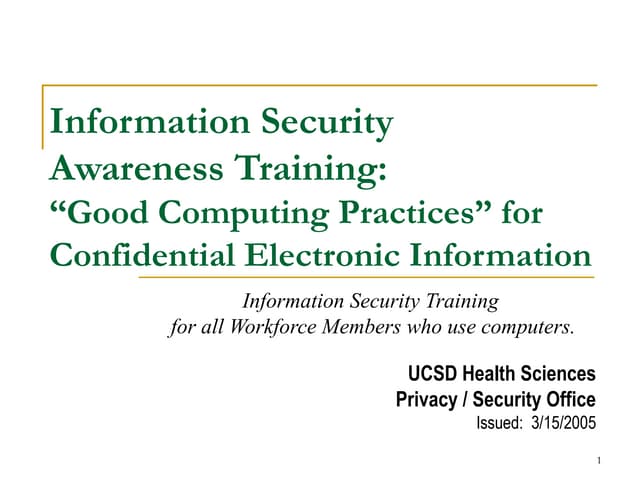 Information Security Awareness Training:
“Good Computing Practices” for Confidential Electronic Information

Information Security Training
for all Workforce Members who use computers.

UCSD Health Sciences
Privacy / Security Office
Issued: 3/15/2005

1